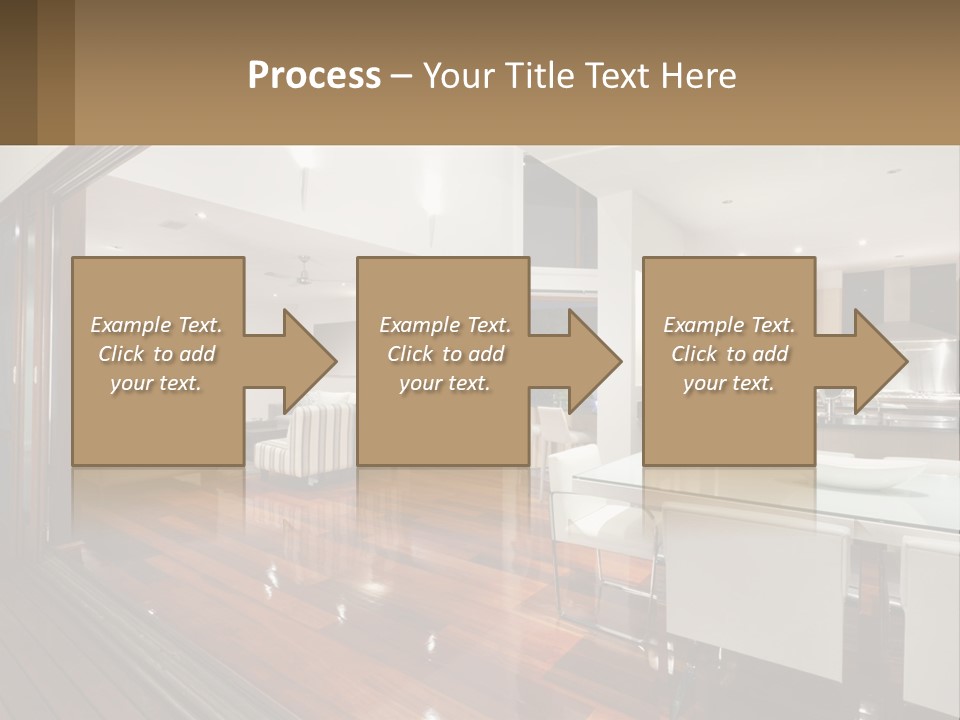 Process – Your Title Text Here

Example Text. Click to add your text.

Example Text. Click to add your text.

Example Text. Click to add your text.